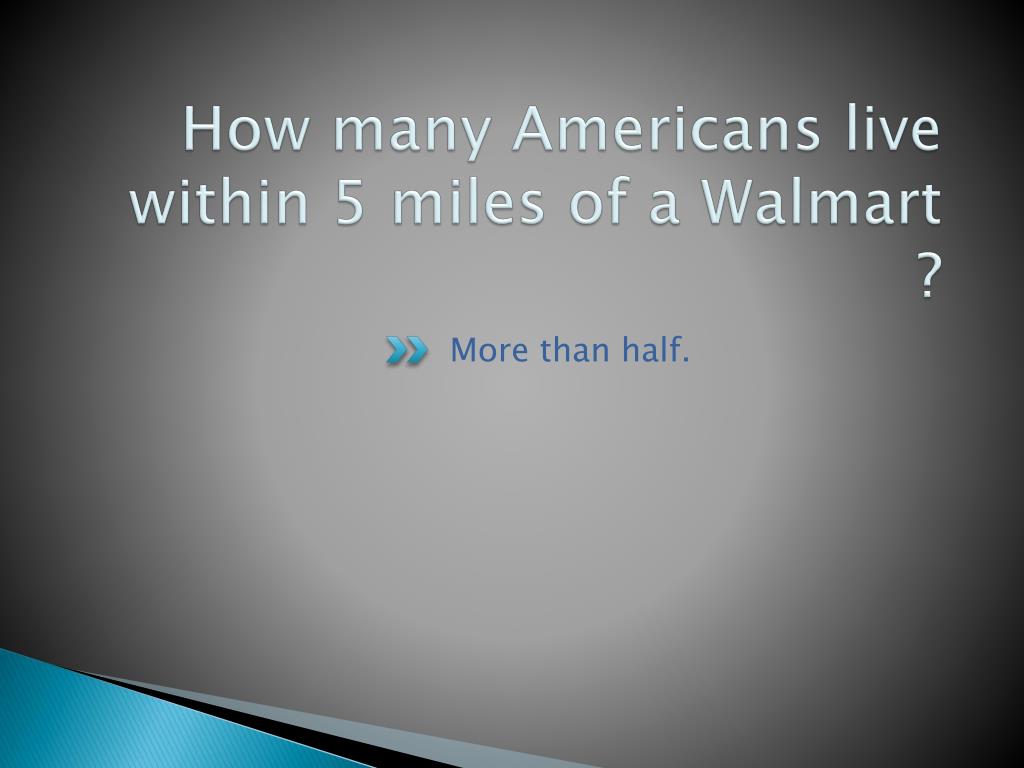 How many Americans live within 5 miles of a Walmart ?

More than half.